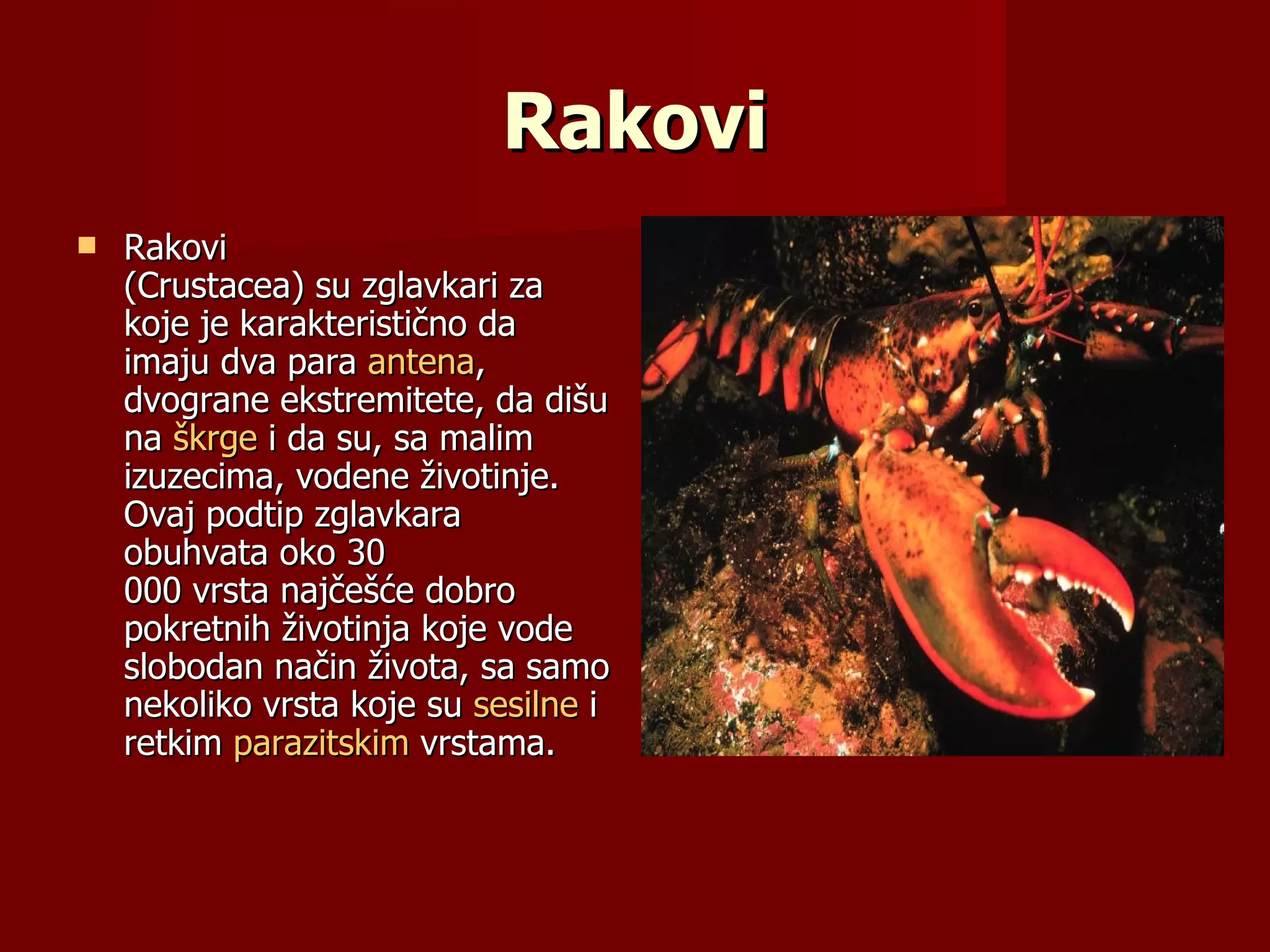 Rakovi

Rakovi (Crustacea) su zglavkari za koje je karakteristično da imaju dva para antena, dvograne ekstremitete, da dišu na škrge i da su, sa malim izuzecima, vodene životinje. Ovaj podtip zglavkara obuhvata oko 30 000 vrsta najčešće dobro pokretnih životinja koje vode slobodan način života, sa samo nekoliko vrsta koje su sesilne i retkim parazitskim vrstama.